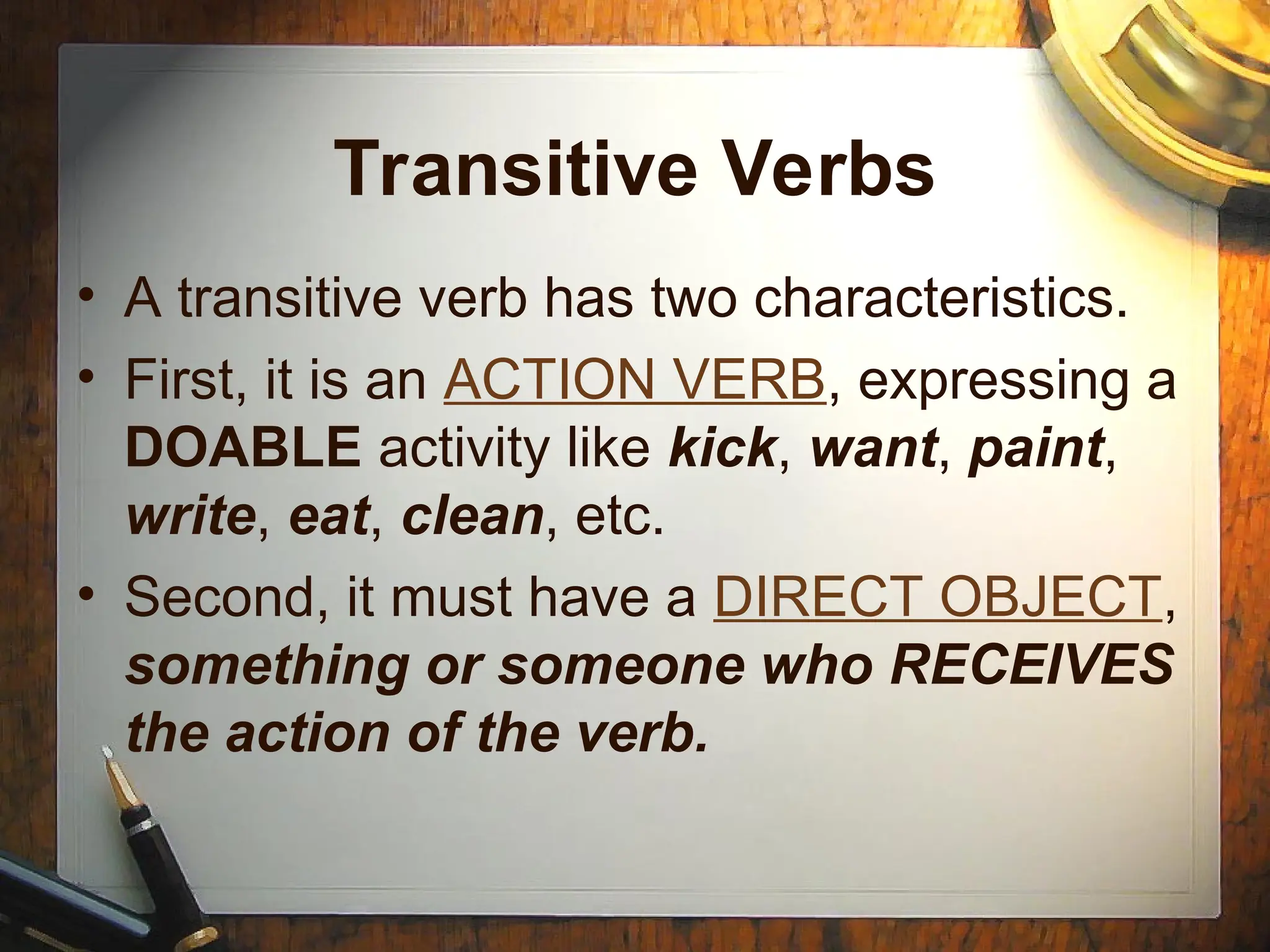 Transitive Verbs

• A transitive verb has two characteristics.

• First, it is an ACTION VERB, expressing a DOABLE activity like kick, want, paint, write, eat, clean, etc.

• Second, it must have a DIRECT OBJECT, something or someone who RECEIVES the action of the verb.